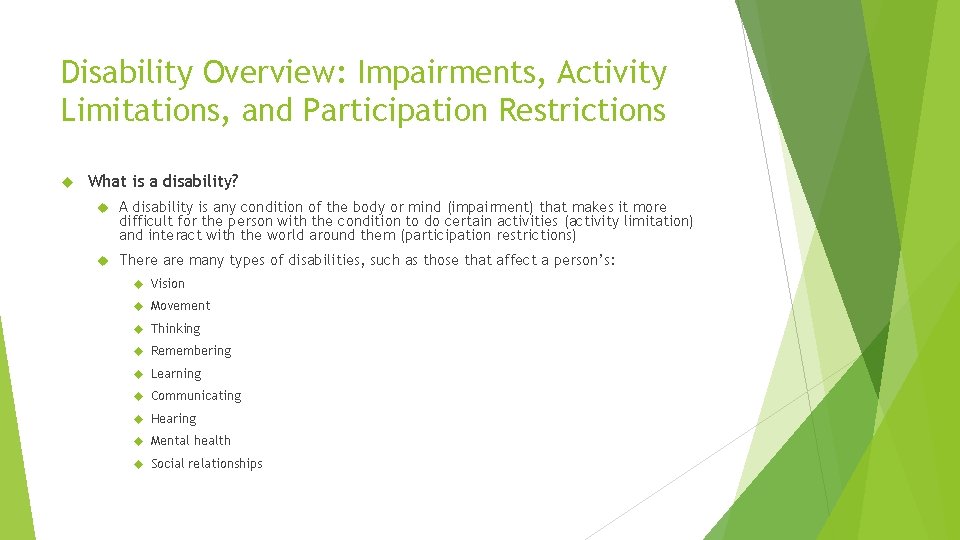 Disability Overview: Impairments, Activity Limitations, and Participation Restrictions

What is a disability?

A disability is any condition of the body or mind (impairment) that makes it more difficult for the person with the condition to do certain activities (activity limitation) and interact with the world around them (participation restrictions)

There are many types of disabilities, such as those that affect a person's:

Vision

Movement

Thinking

Remembering

Learning

Communicating

Hearing

Mental health

Social relationships